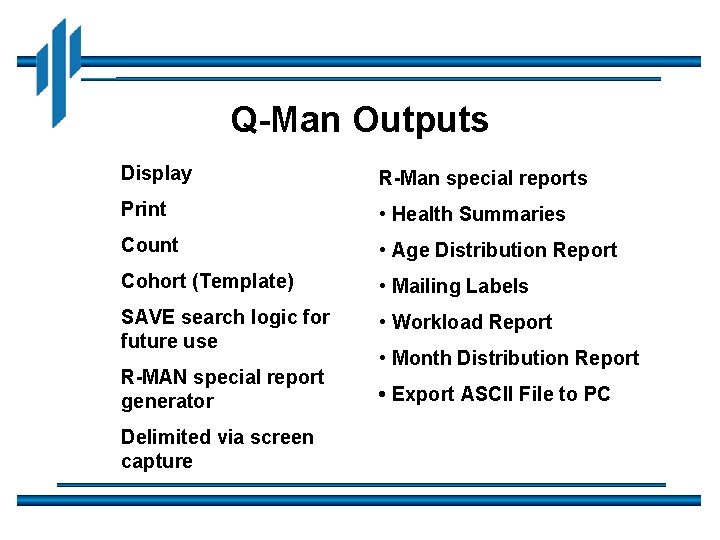 Q-Man Outputs

Display

Print

Count

Cohort (Template)

SAVE search logic for future use

R-MAN special report generator

Delimited via screen capture

R-Man special reports

• Health Summaries

• Age Distribution Report

• Mailing Labels

• Workload Report

• Month Distribution Report

• Export ASCII File to PC